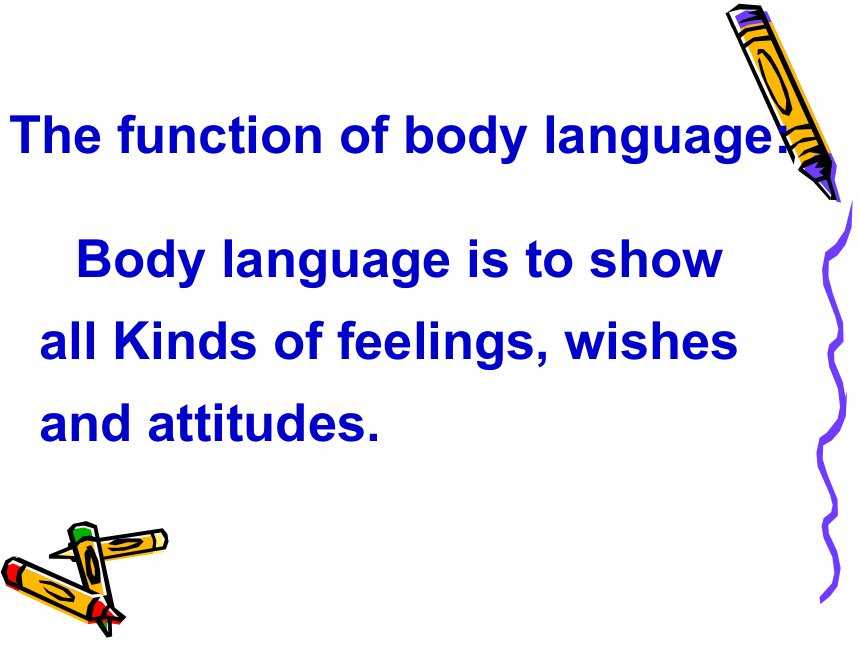 The function of body language:

Body language is to show all Kinds of feelings, wishes and attitudes.